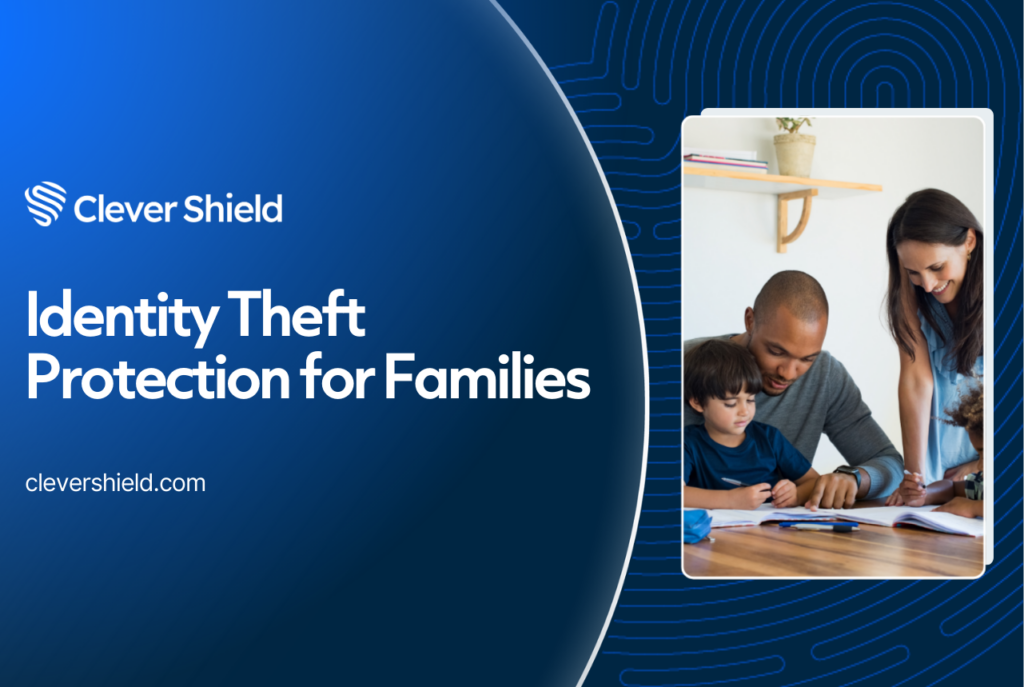 Clever Shield

Identity Theft Protection for Families

clevershield.com